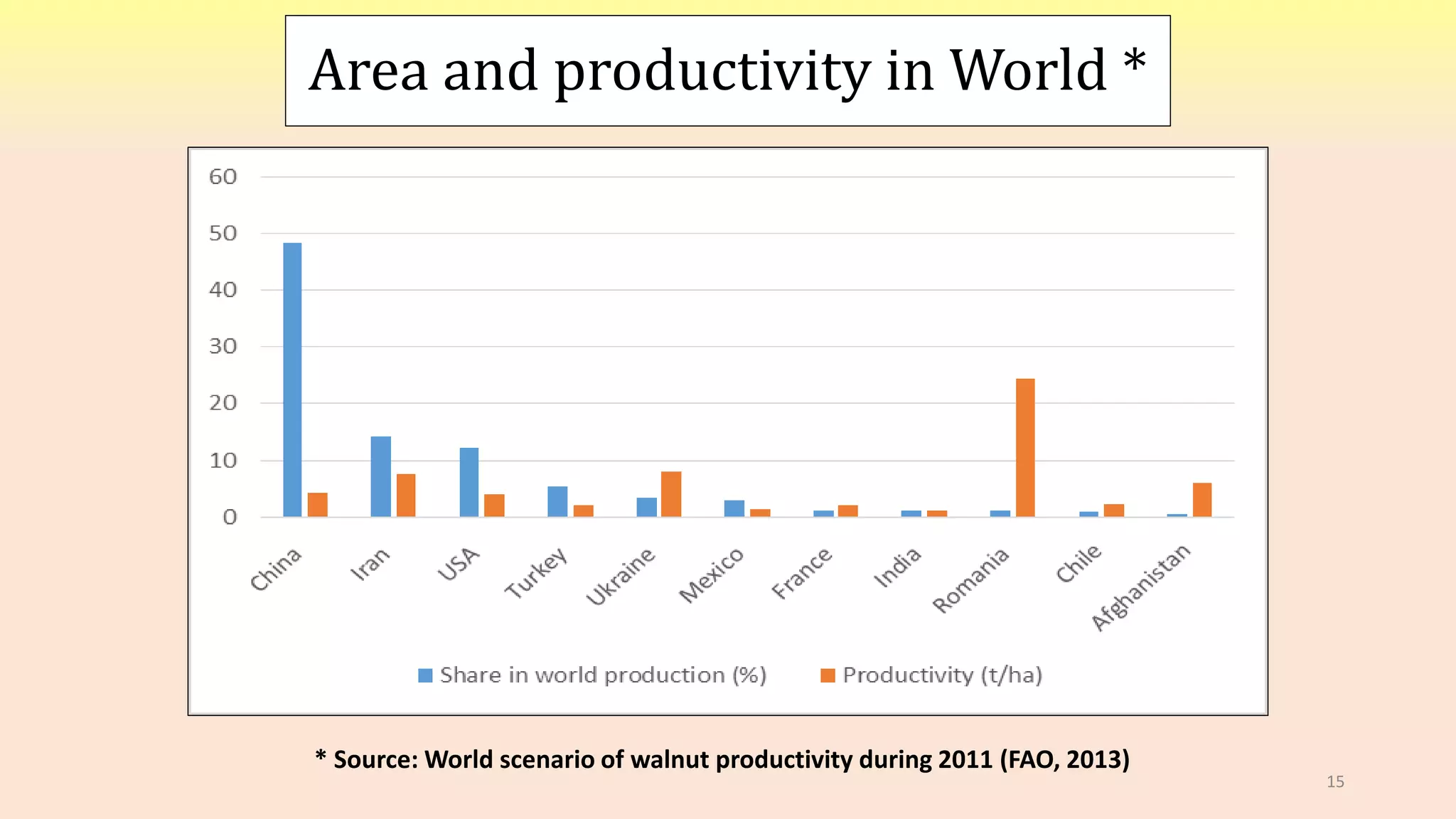 Area and productivity in World *

60
50
40
30
20
10
0

China
Iran
USA
Turkey
Ukraine
Mexico
France
India
Romania
Chile
Afghanistan

Share in world production (%)
Productivity (t/ha)

* Source: World scenario of walnut productivity during 2011 (FAO, 2013)

15